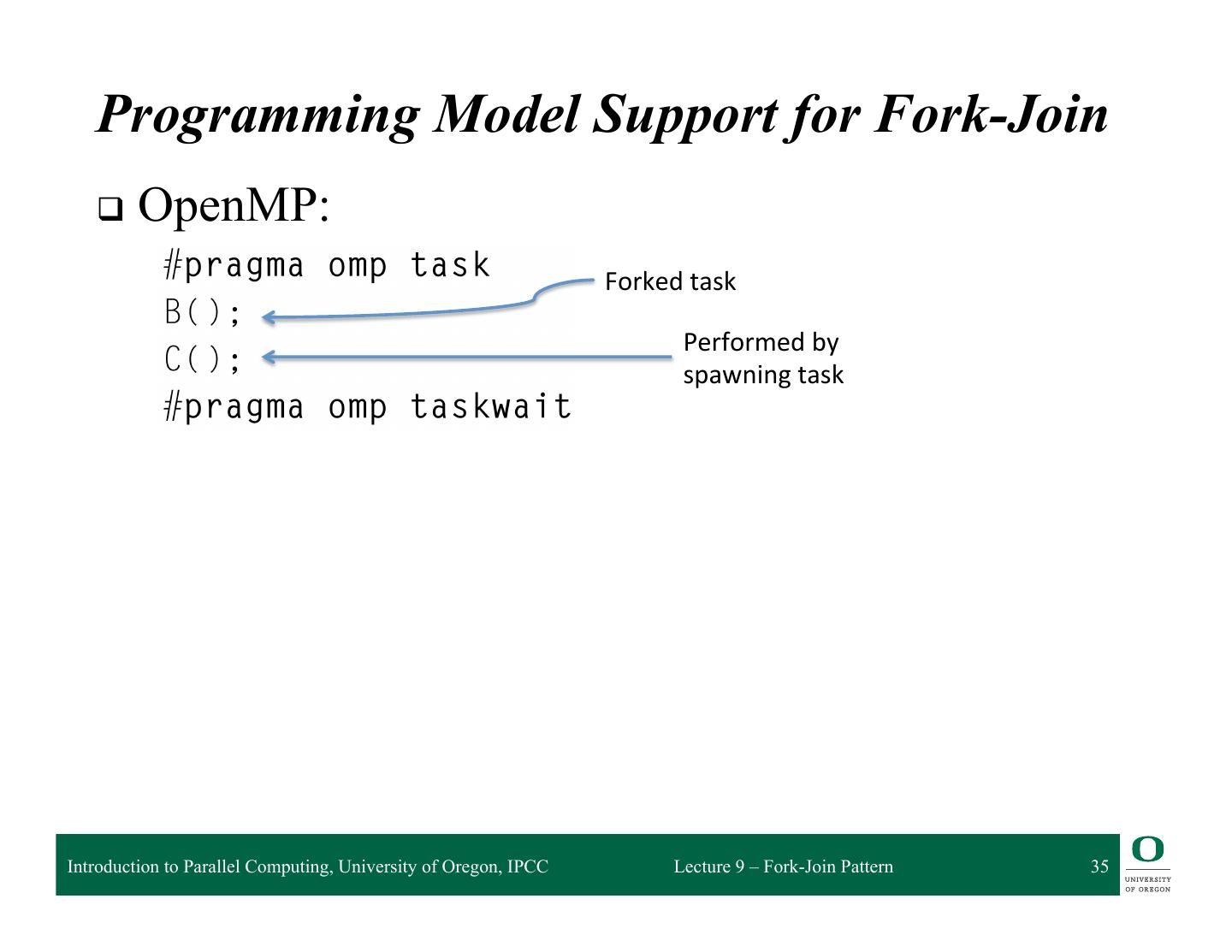 Programming Model Support for Fork-Join

❑ OpenMP:

#pragma omp task
B();
C();
#pragma omp taskwait

Forked task

Performed by spawning task

Introduction to Parallel Computing, University of Oregon, IPCC

Lecture 9 – Fork-Join Pattern

35

O
UNIVERSITY OF OREGON